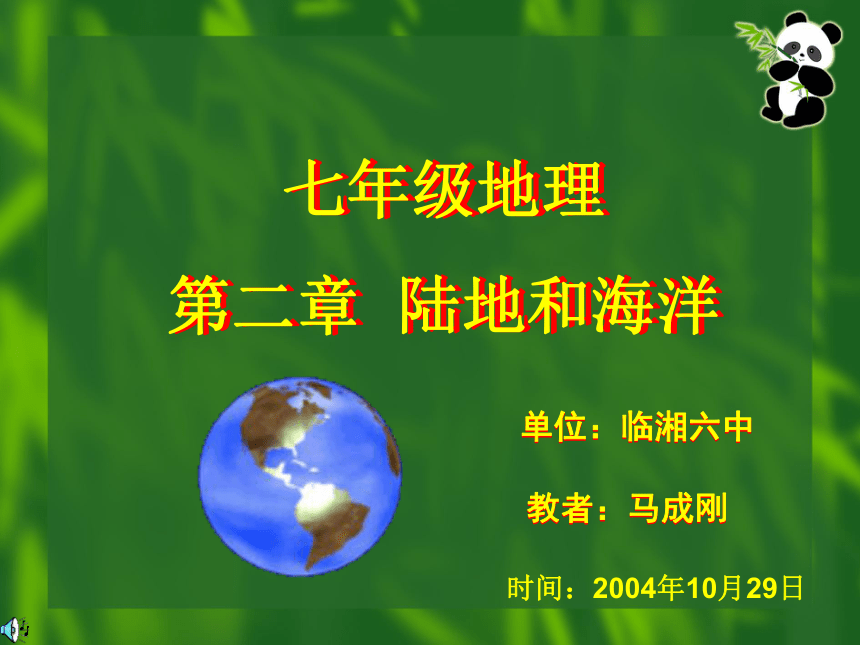 七年级地理

第二章 陆地和海洋

单位：临湘六中

教者：马成刚

时间：2004年10月29日